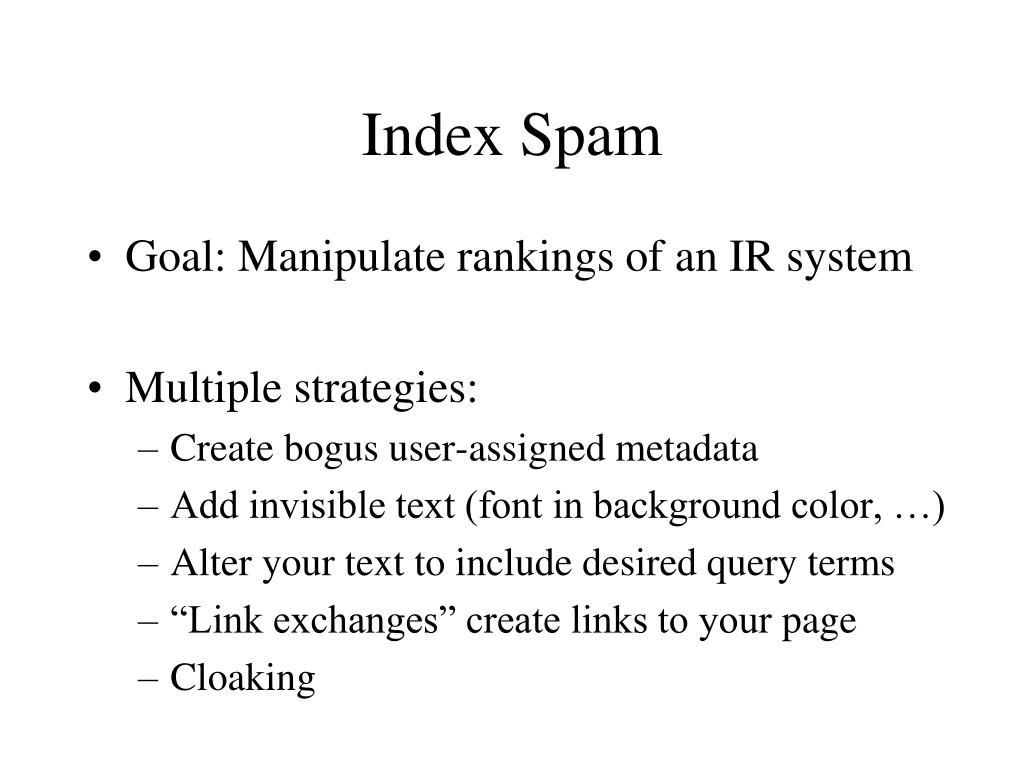 Index Spam

• Goal: Manipulate rankings of an IR system

• Multiple strategies:
– Create bogus user-assigned metadata
– Add invisible text (font in background color, …)
– Alter your text to include desired query terms
– “Link exchanges” create links to your page
– Cloaking